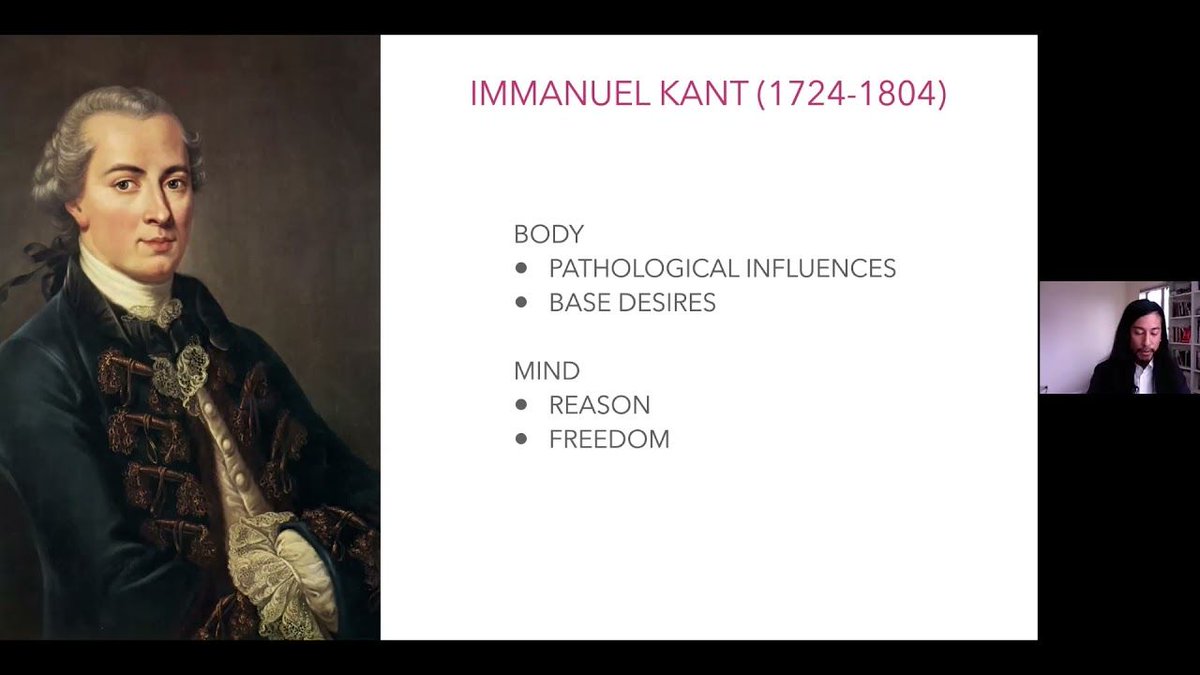 IMMANUEL KANT (1724-1804)

BODY
- PATHOLOGICAL INFLUENCES
- BASE DESIRES

MIND
- REASON
- FREEDOM